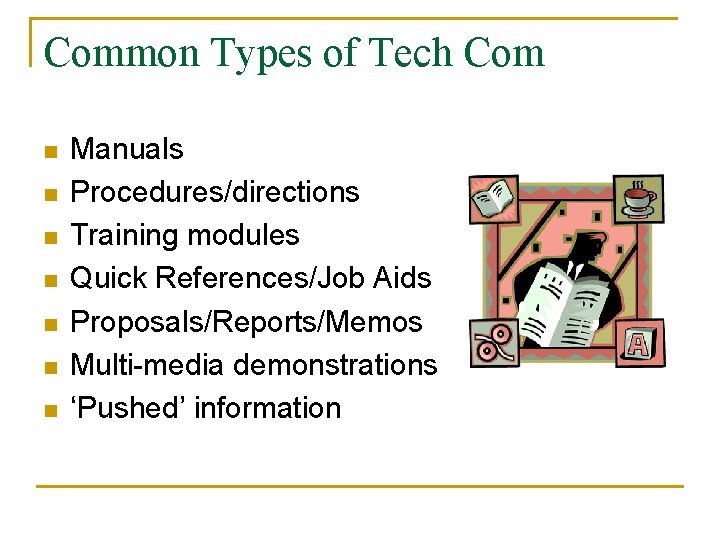 Common Types of Tech Com

- Manuals
- Procedures/directions
- Training modules
- Quick References/Job Aids
- Proposals/Reports/Memos
- Multi-media demonstrations
- ‘Pushed’ information

A